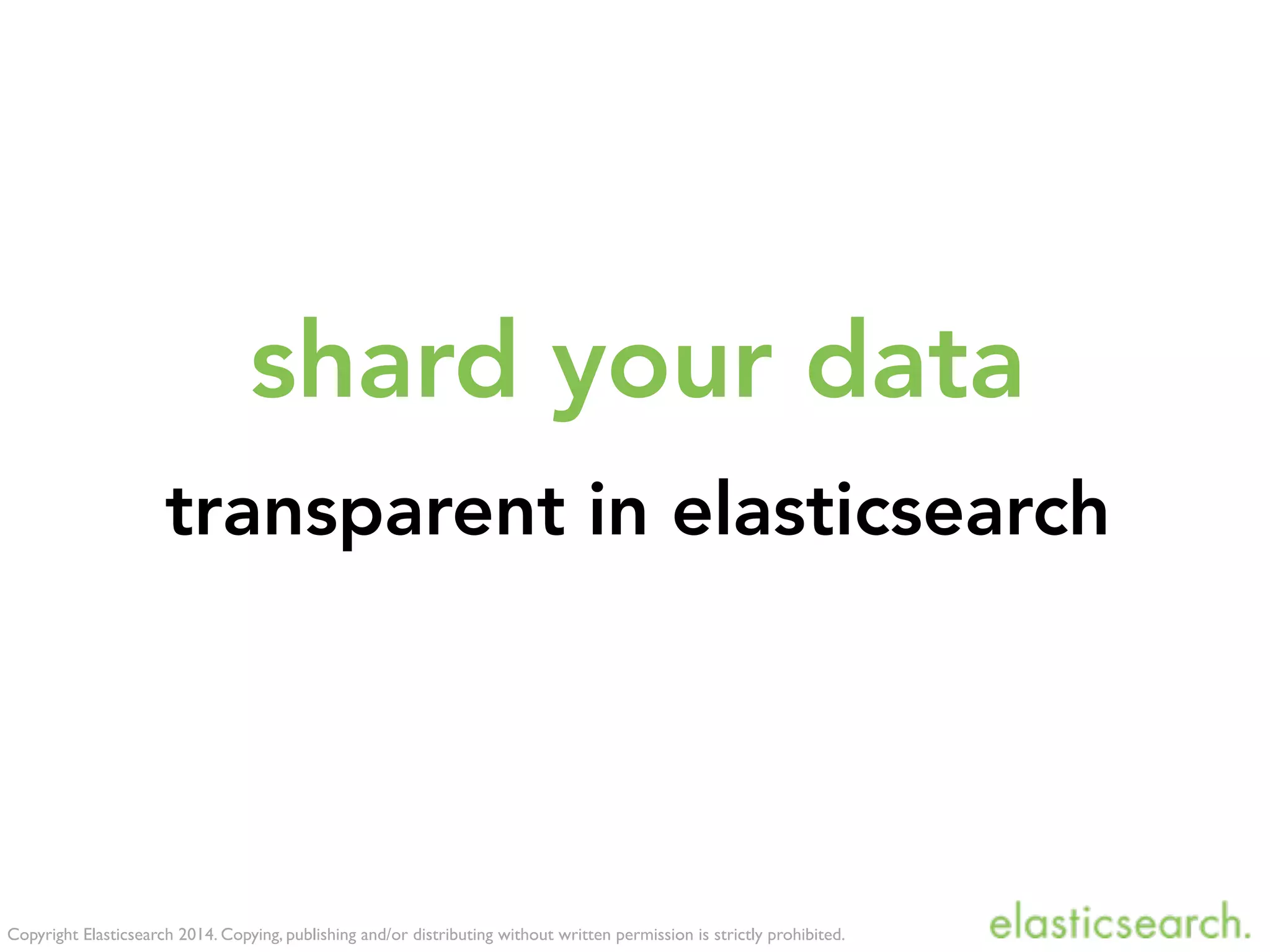 shard your data

transparent in elasticsearch

Copyright Elasticsearch 2014. Copying, publishing and/or distributing without written permission is strictly prohibited.

elasticsearch.